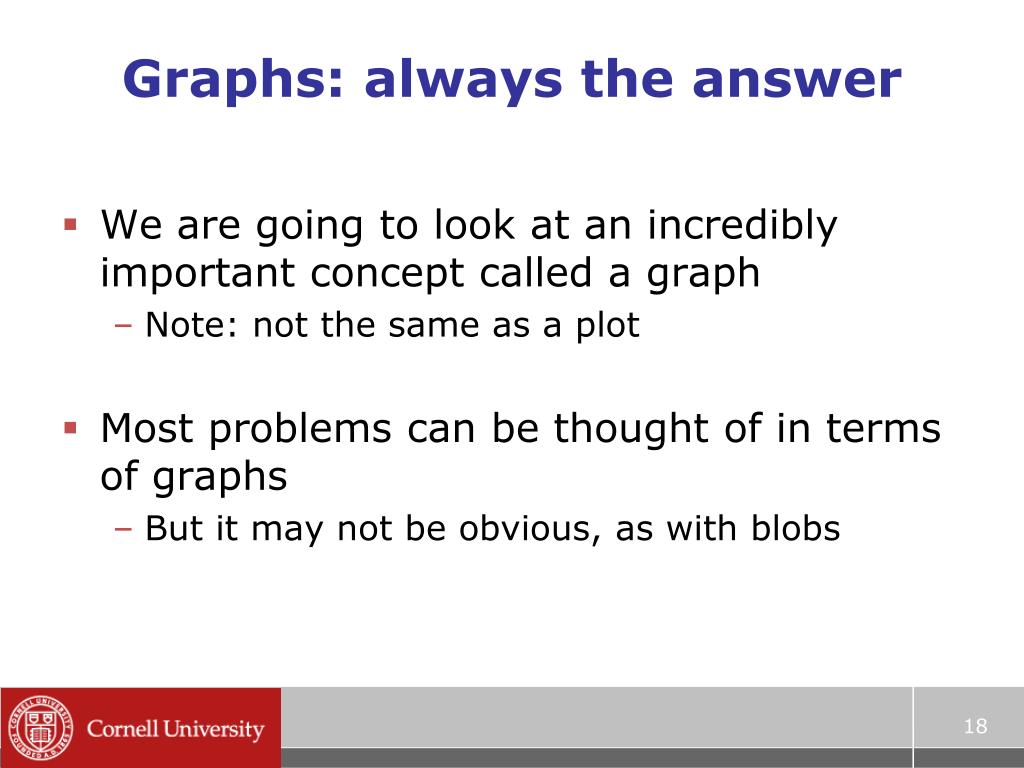 Graphs: always the answer

▪ We are going to look at an incredibly important concept called a graph
– Note: not the same as a plot

▪ Most problems can be thought of in terms of graphs
– But it may not be obvious, as with blobs

Cornell University

18